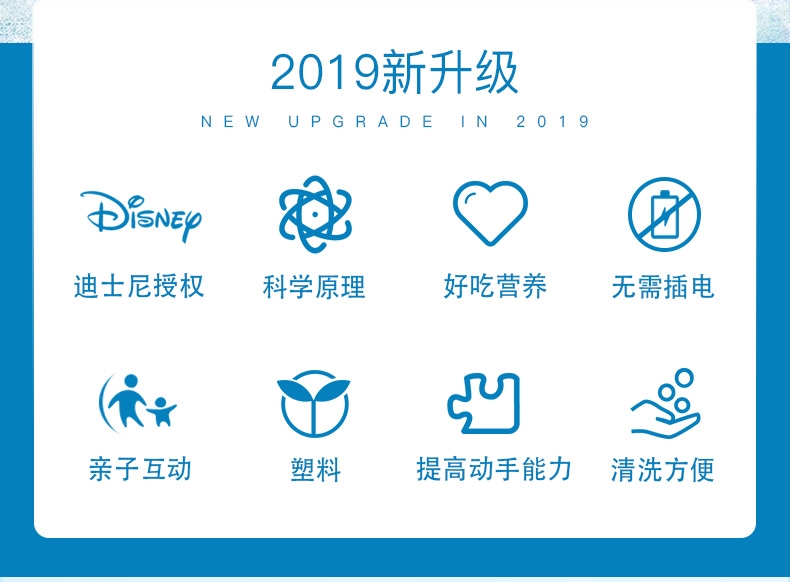 2019新升级

NEW UPGRADE IN 2019

Disney

迪士尼授权

科学原理

好吃营养

无需插电

亲子互动

塑料

提高动手能力

清洗方便